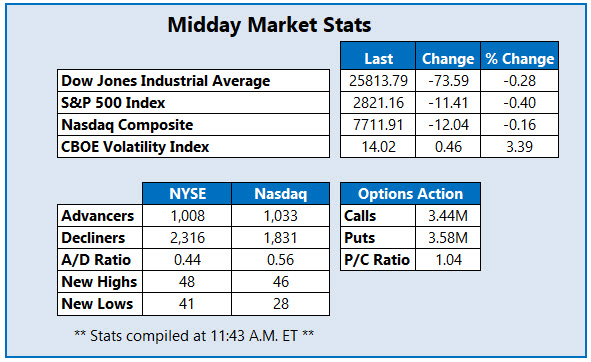 Midday Market Stats

| | Last | Change | % Change |
|---|---|---|---|
| Dow Jones Industrial Average | 25813.79 | -73.59 | -0.28 |
| S&P 500 Index | 2821.16 | -11.41 | -0.40 |
| Nasdaq Composite | 7711.91 | -12.04 | -0.16 |
| CBOE Volatility Index | 14.02 | 0.46 | 3.39 |

| | NYSE | Nasdaq |
|---|---|---|
| Advancers | 1,008 | 1,033 |
| Decliners | 2,316 | 1,831 |
| A/D Ratio | 0.44 | 0.56 |
| New Highs | 48 | 46 |
| New Lows | 41 | 28 |

| Options Action | |
|---|---|
| Calls | 3.44M |
| Puts | 3.58M |
| P/C Ratio | 1.04 |

** Stats compiled at 11:43 A.M. ET **